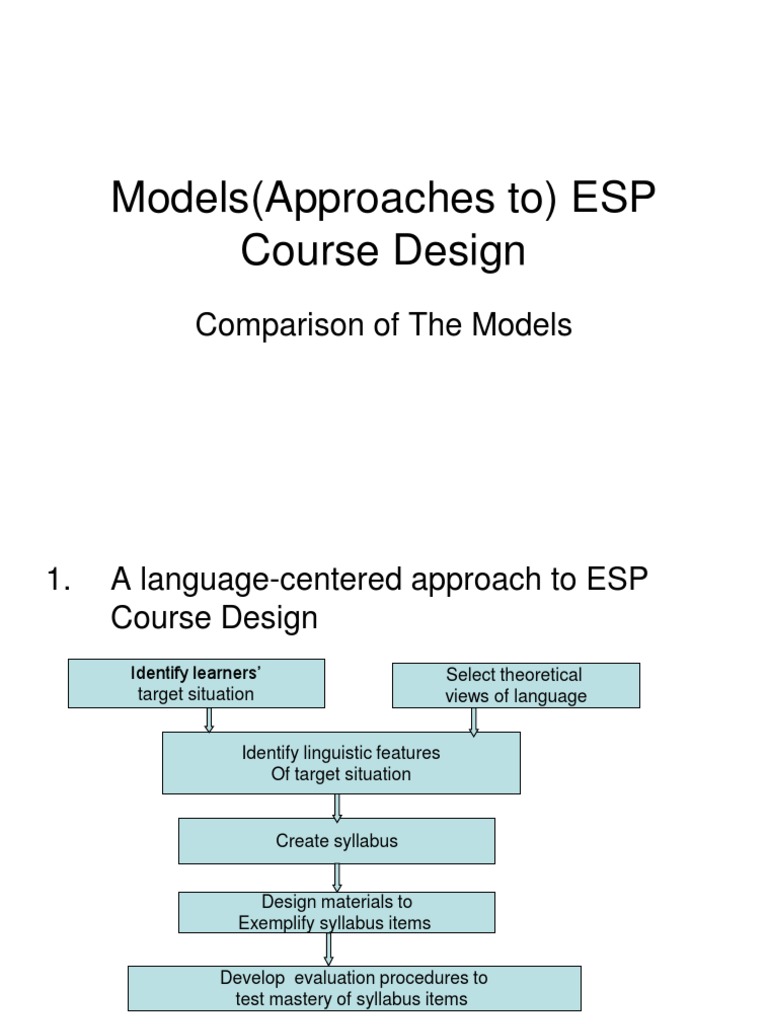 Models(Approaches to) ESP Course Design

Comparison of The Models

1. A language-centered approach to ESP Course Design

Identify learners' target situation

Select theoretical views of language

Identify linguistic features Of target situation

Create syllabus

Design materials to Exemplify syllabus items

Develop evaluation procedures to test mastery of syllabus items